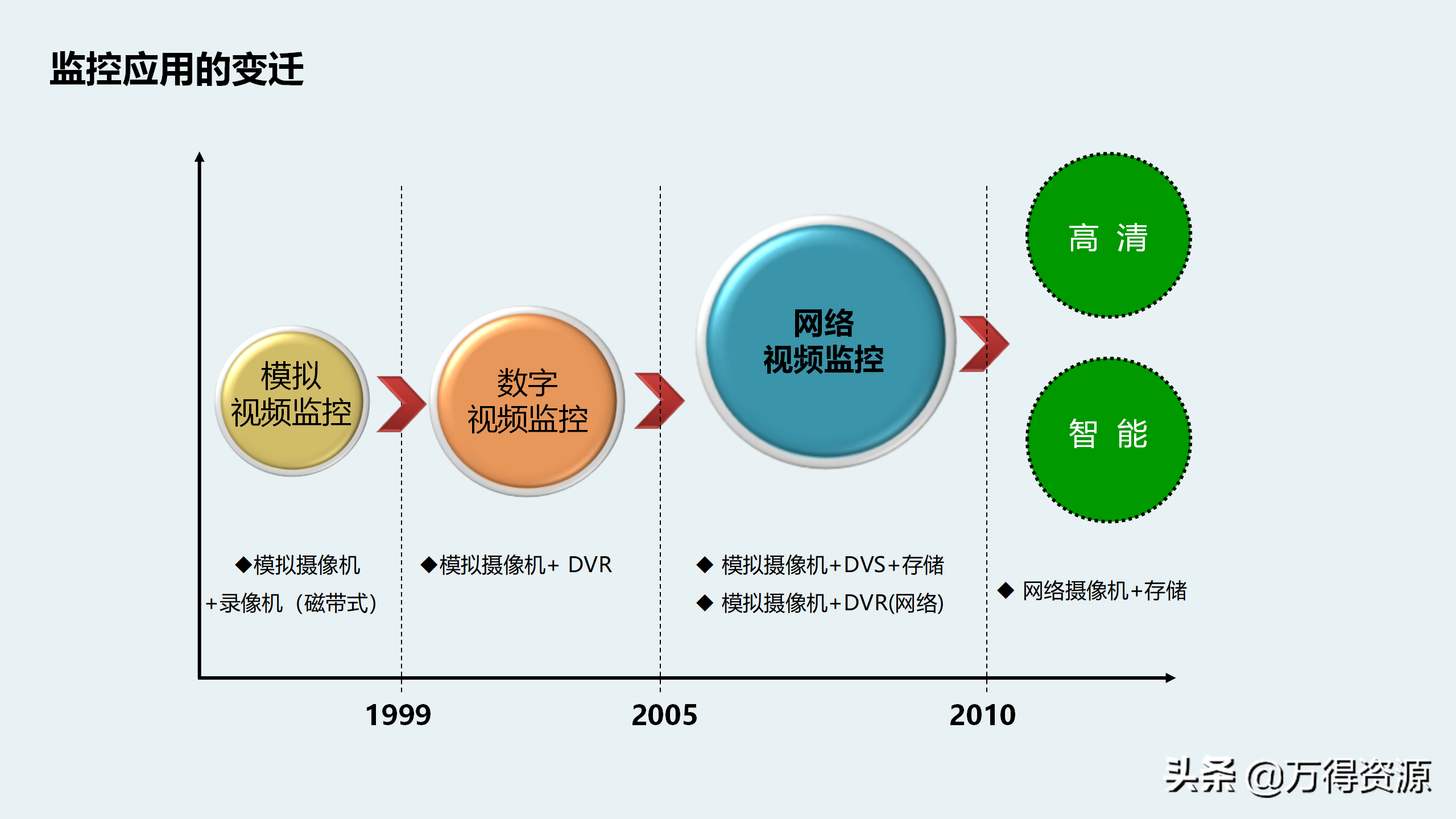 监控应用的变迁

模拟
视频监控

数字
视频监控

网络
视频监控

高 清

智 能

◆模拟摄像机
+录像机（磁带式）

◆模拟摄像机+ DVR

◆ 模拟摄像机+DVS+存储
◆ 模拟摄像机+DVR(网络)

◆ 网络摄像机+存储

1999

2005

2010

头条 @万得资源